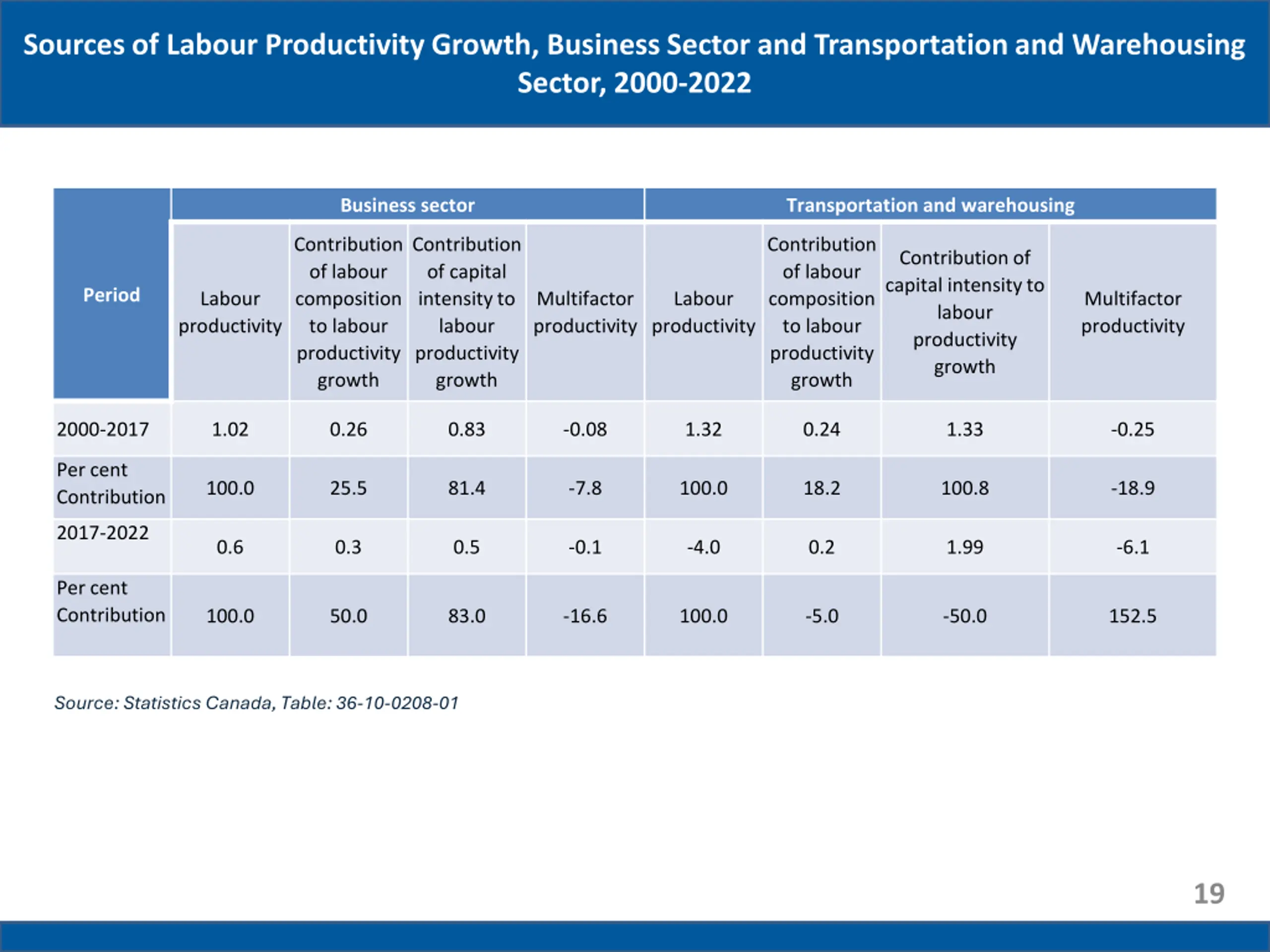 Sources of Labour Productivity Growth, Business Sector and Transportation and Warehousing Sector, 2000-2022

| Period | Business sector | | | | Transportation and warehousing | | | |
|---|---|---|---|---|---|---|---|---|
| | Labour productivity | Contribution of labour composition to labour productivity growth | Contribution of capital intensity to labour productivity growth | Multifactor productivity | Labour productivity | Contribution of labour composition to labour productivity growth | Contribution of capital intensity to labour productivity growth | Multifactor productivity |
| 2000-2017 | 1.02 | 0.26 | 0.83 | -0.08 | 1.32 | 0.24 | 1.33 | -0.25 |
| Per cent Contribution | 100.0 | 25.5 | 81.4 | -7.8 | 100.0 | 18.2 | 100.8 | -18.9 |
| 2017-2022 | 0.6 | 0.3 | 0.5 | -0.1 | -4.0 | 0.2 | 1.99 | -6.1 |
| Per cent Contribution | 100.0 | 50.0 | 83.0 | -16.6 | 100.0 | -5.0 | -50.0 | 152.5 |

Source: Statistics Canada, Table: 36-10-0208-01

19